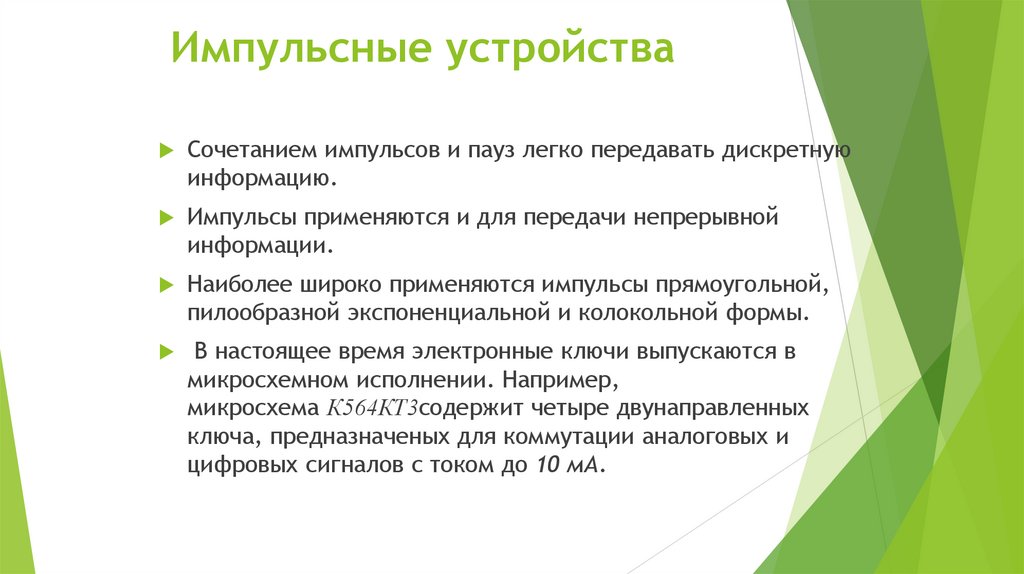 Импульсные устройства

Сочетанием импульсов и пауз легко передавать дискретную информацию.

Импульсы применяются и для передачи непрерывной информации.

Наиболее широко применяются импульсы прямоугольной, пилообразной экспоненциальной и колокольной формы.

В настоящее время электронные ключи выпускаются в микросхемном исполнении. Например, микросхема К564КТ3содержит четыре двунаправленных ключа, предназначеных для коммутации аналоговых и цифровых сигналов с током до 10 мА.